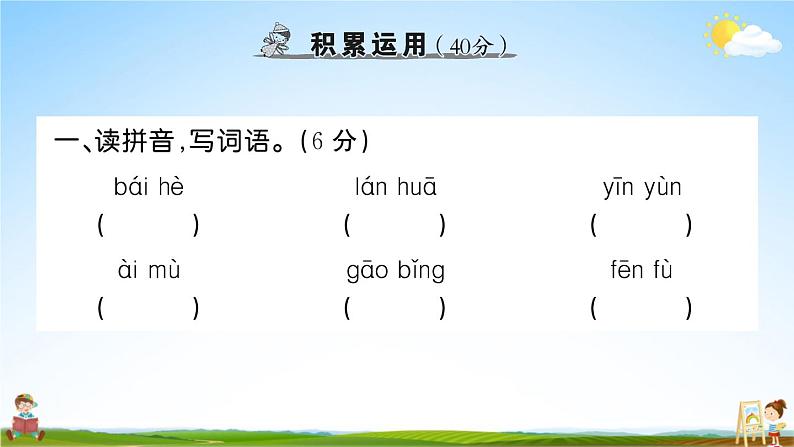 积累运用（40分）

一、读拼音，写词语。（6 分）

bái hè　　lán huā　　yīn yùn
（　　）　（　　）　（　　）

ài mù　　gāo bǐng　　fēn fù
（　　）　（　　）　（　　）